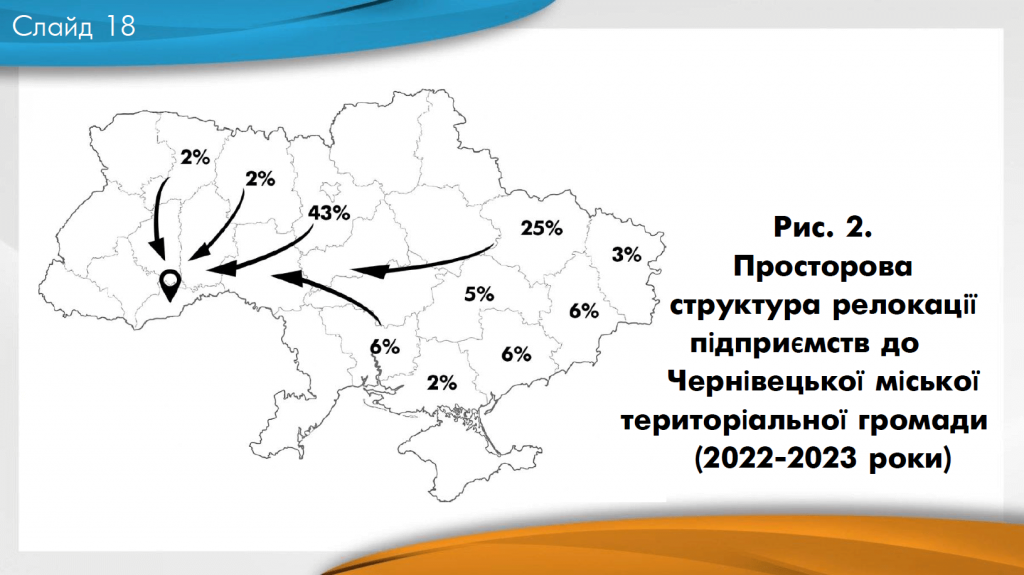 Слайд 18

2%
2%
43%
25%
3%
5%
6%
6%
6%
2%

Рис. 2. Просторова структура релокації підприємств до Чернівецької міської територіальної громади (2022-2023 роки)